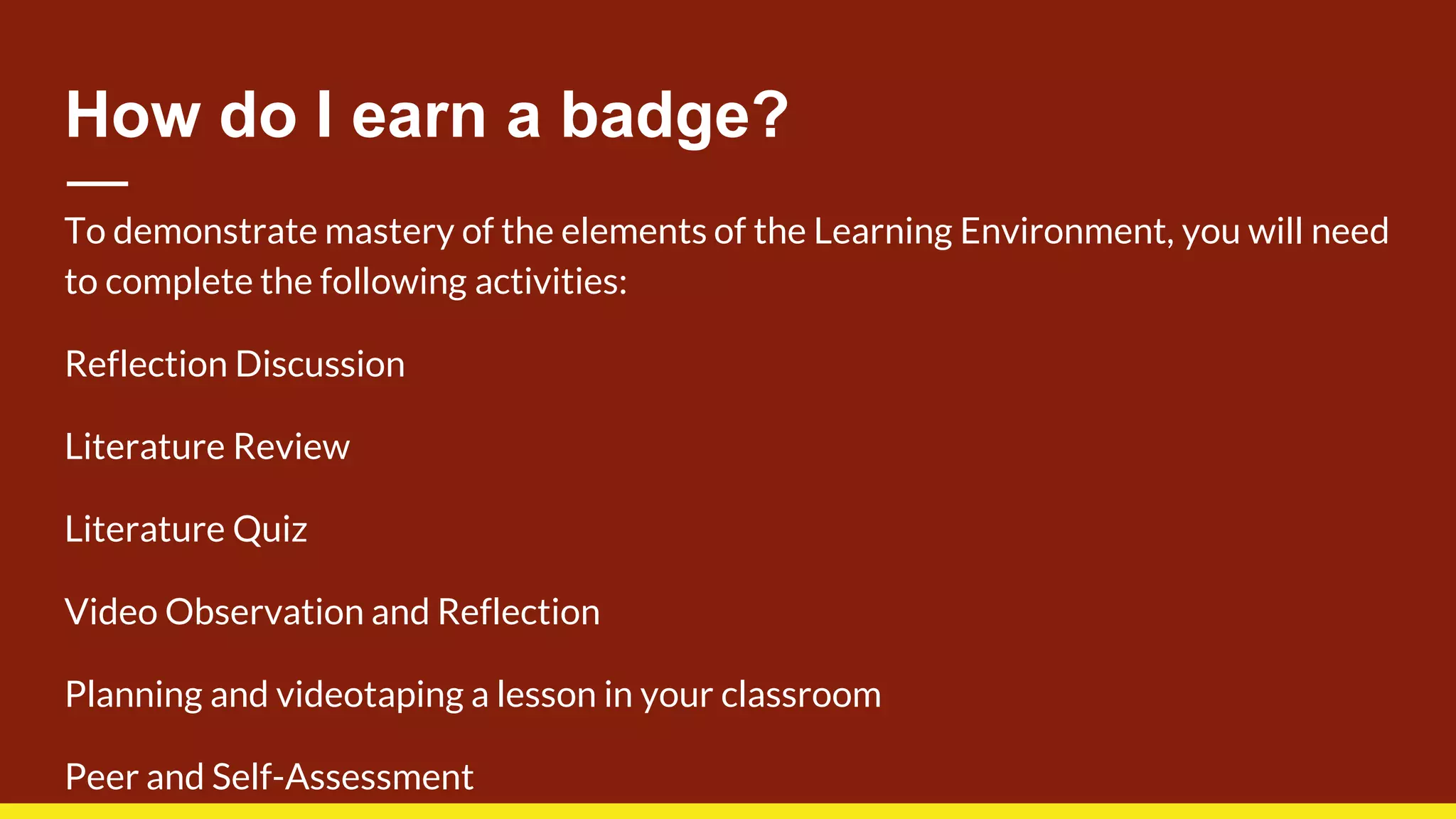 How do I earn a badge?

To demonstrate mastery of the elements of the Learning Environment, you will need to complete the following activities:

Reflection Discussion

Literature Review

Literature Quiz

Video Observation and Reflection

Planning and videotaping a lesson in your classroom

Peer and Self-Assessment